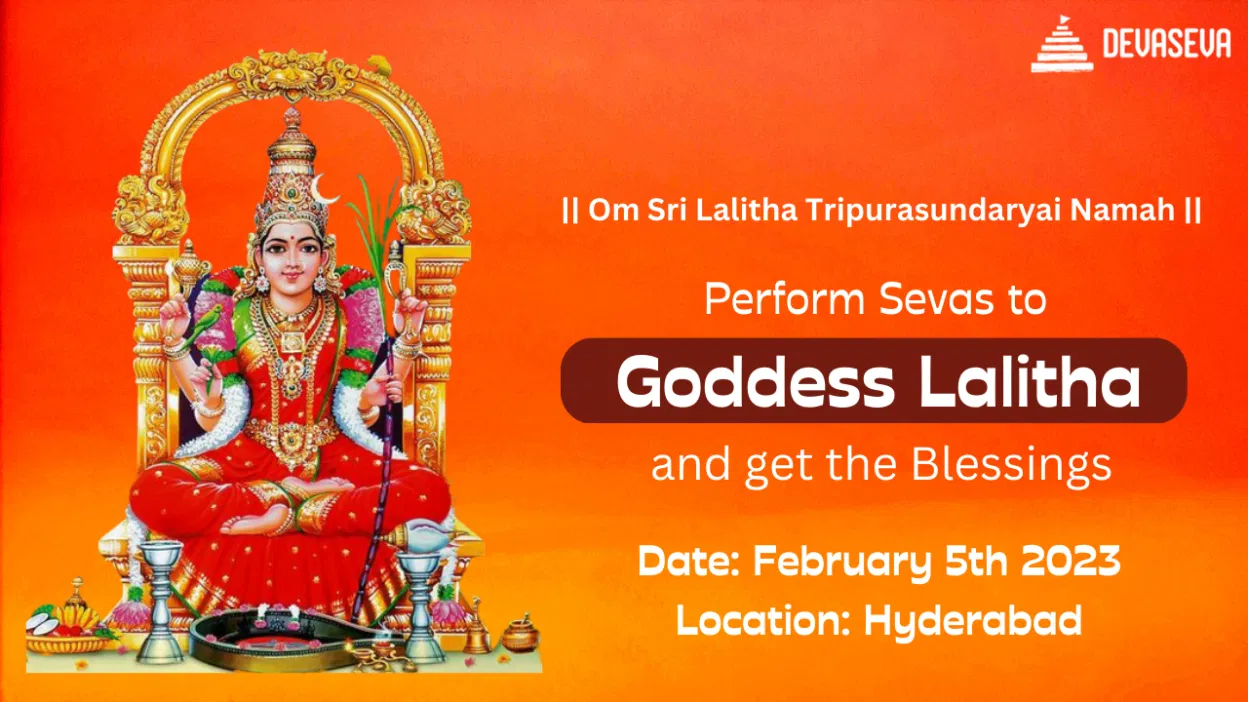 DEVASEVA

|| Om Sri Lalitha Tripurasundaryai Namah ||

Perform Sevas to

Goddess Lalitha

and get the Blessings

Date: February 5th 2023
Location: Hyderabad